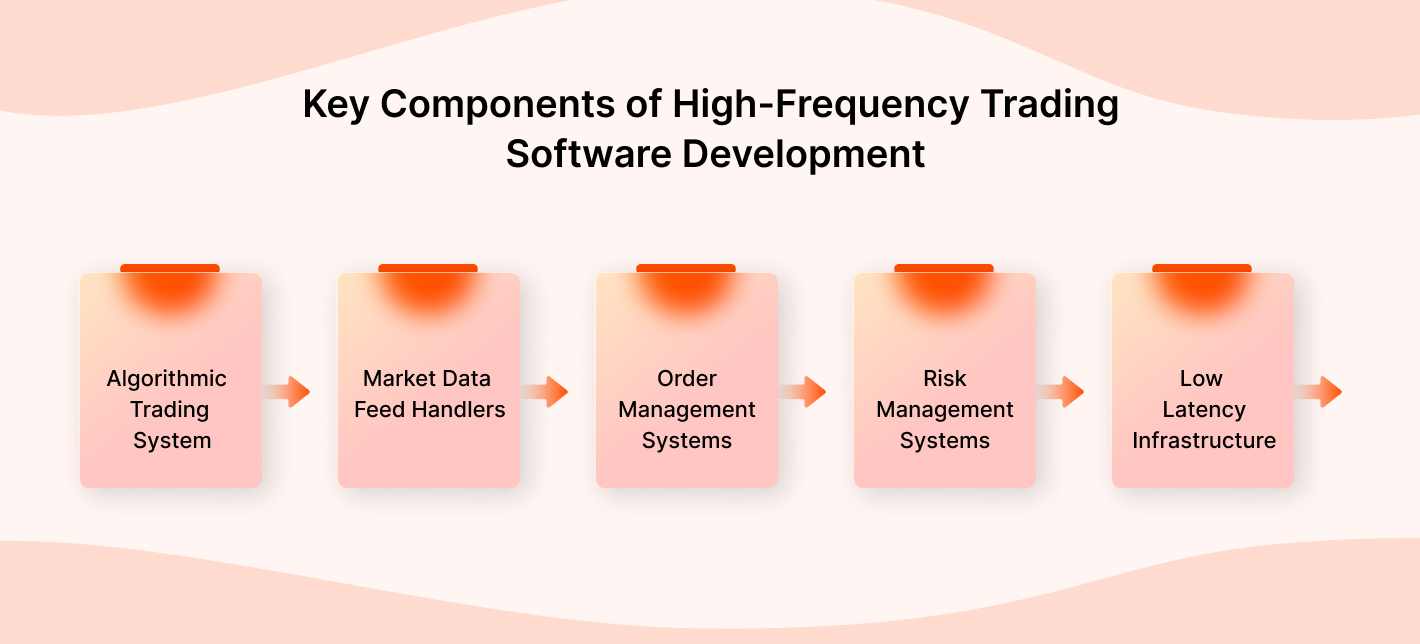 Key Components of High-Frequency Trading Software Development

Algorithmic Trading System

Market Data Feed Handlers

Order Management Systems

Risk Management Systems

Low Latency Infrastructure